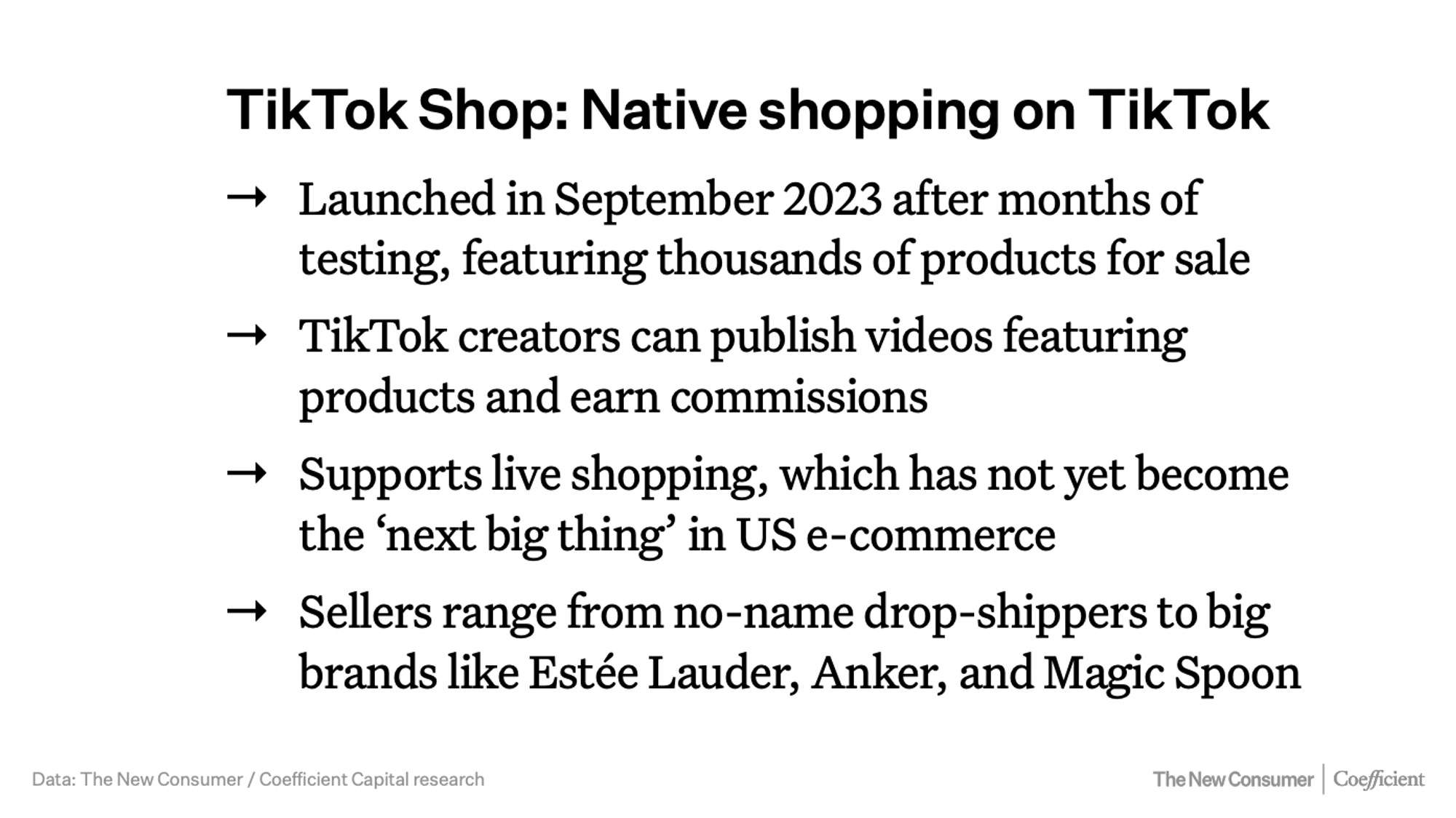 TikTok Shop: Native shopping on TikTok

→ Launched in September 2023 after months of testing, featuring thousands of products for sale

→ TikTok creators can publish videos featuring products and earn commissions

→ Supports live shopping, which has not yet become the ‘next big thing’ in US e-commerce

→ Sellers range from no-name drop-shippers to big brands like Estée Lauder, Anker, and Magic Spoon

Data: The New Consumer / Coefficient Capital research

The New Consumer | Coefficient